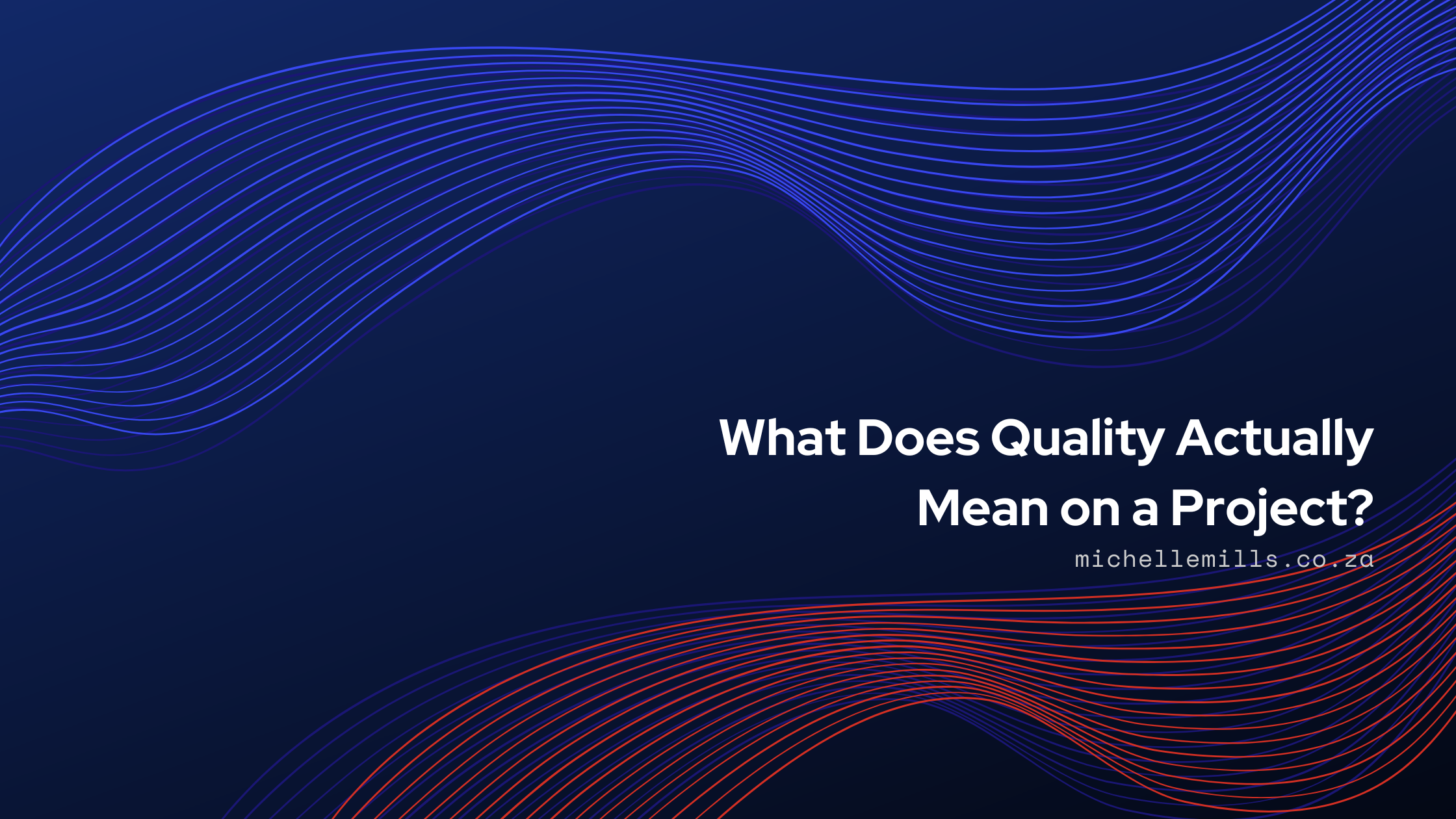 What Does Quality Actually Mean on a Project?

michellemills.co.za